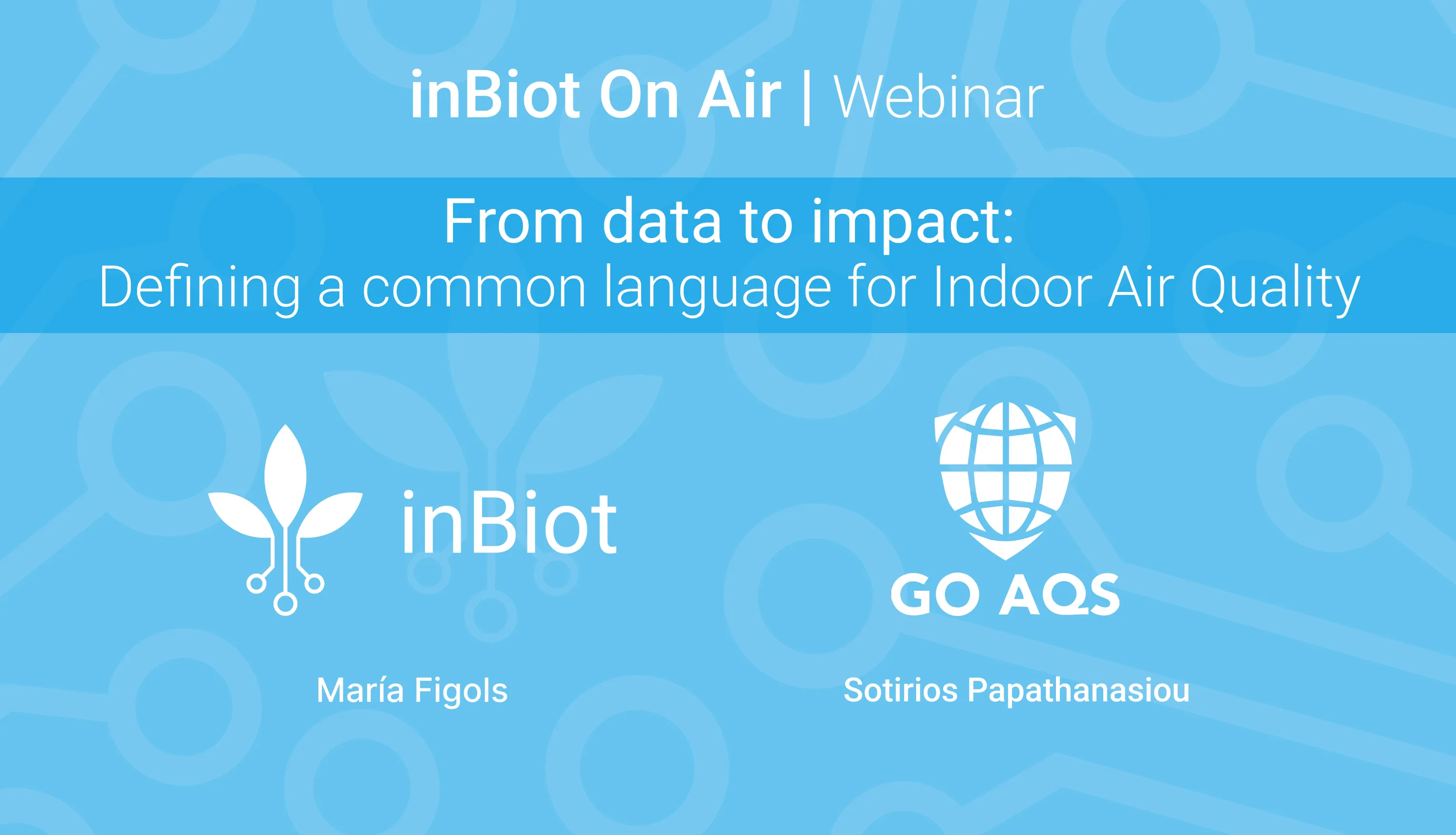 inBiot On Air | Webinar

From data to impact:
Defining a common language for Indoor Air Quality

inBiot

GO AQS

María Figols

Sotirios Papathanasiou